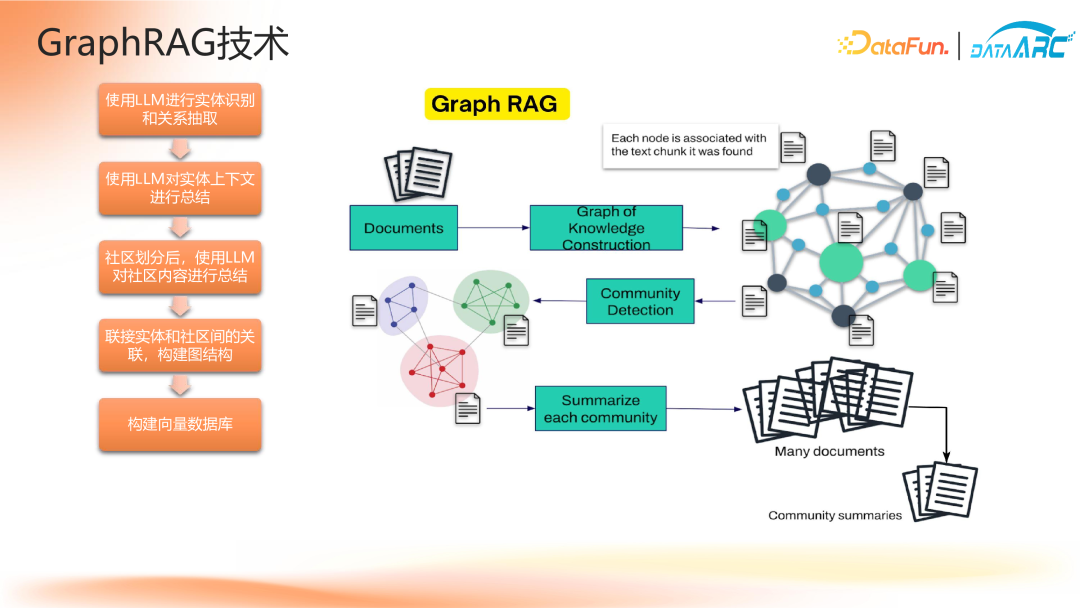 GraphRAG技术

DataFun. | DATAARC

使用LLM进行实体识别和关系抽取

使用LLM对实体上下文进行总结

社区划分后，使用LLM对社区内容进行总结

联接实体和社区间的关联，构建图结构

构建向量数据库

Graph RAG

Each node is associated with the text chunk it was found

Documents

Graph of Knowledge Construction

Community Detection

Summarize each community

Many documents

Community summaries